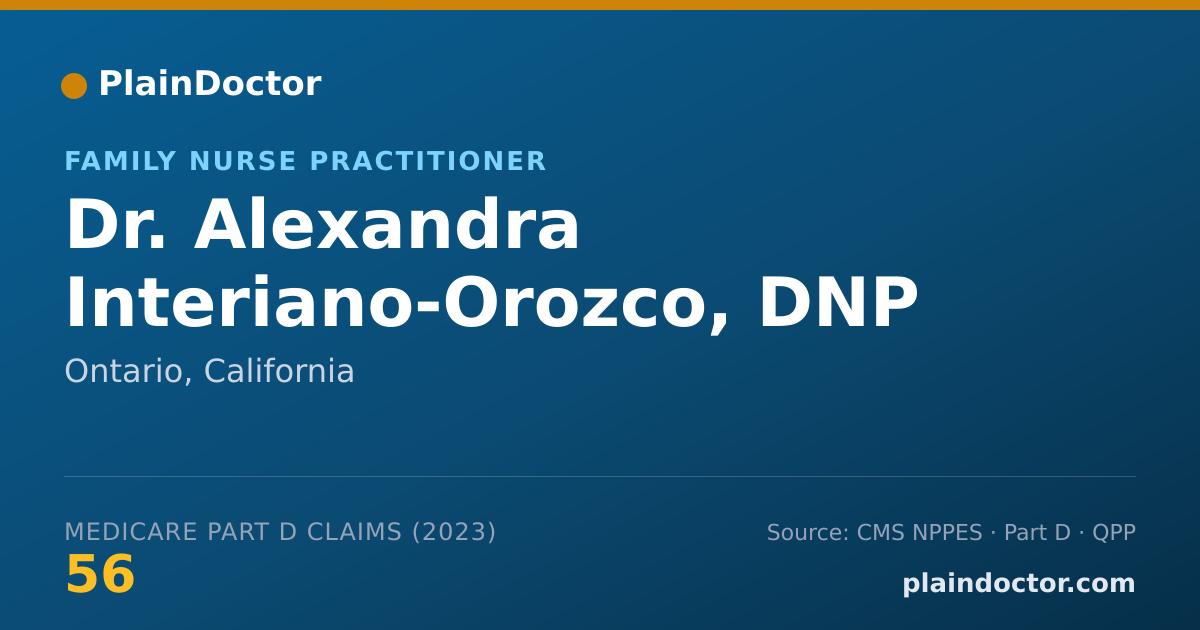 PlainDoctor

FAMILY NURSE PRACTITIONER

Dr. Alexandra Interiano-Orozco, DNP

Ontario, California

MEDICARE PART D CLAIMS (2023)

56

Source: CMS NPPES · Part D · QPP

plaindoctor.com